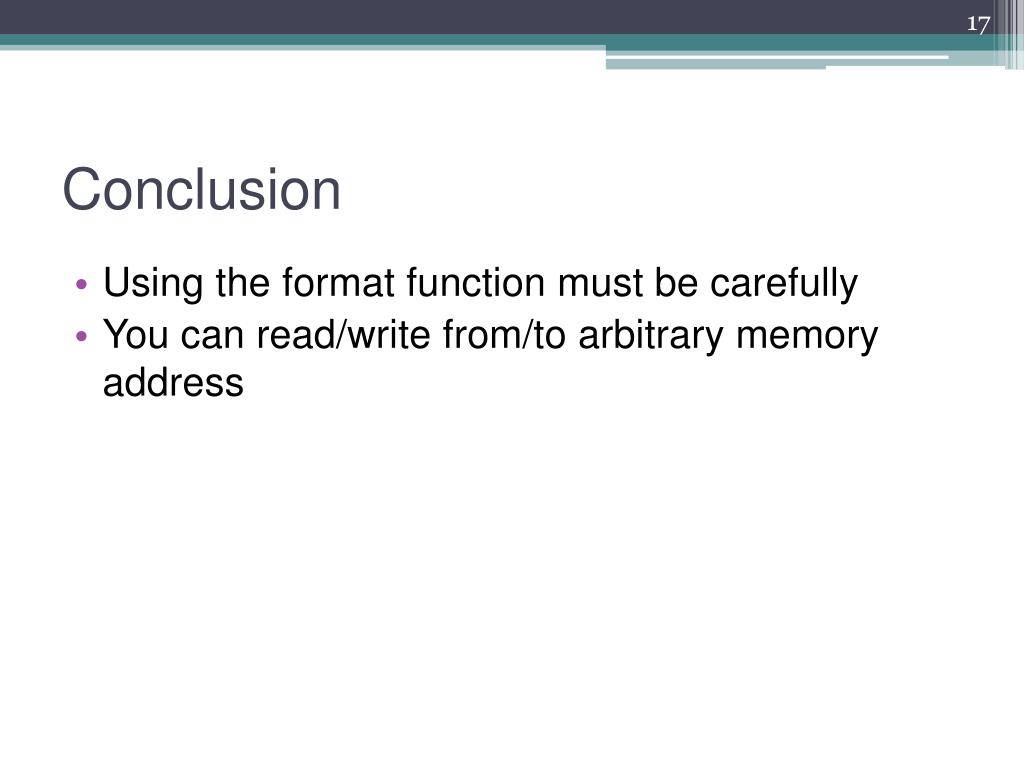 17

Conclusion

• Using the format function must be carefully
• You can read/write from/to arbitrary memory address